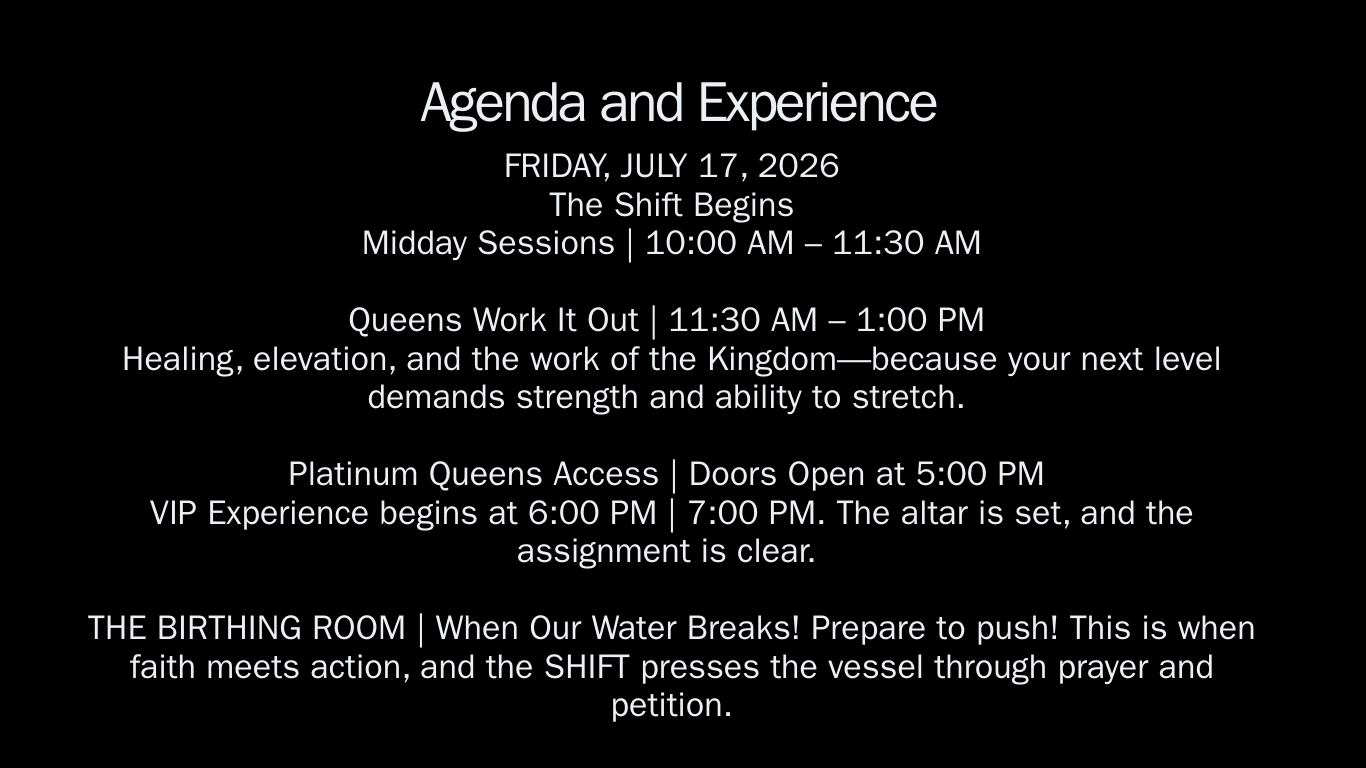 Agenda and Experience

FRIDAY, JULY 17, 2026
The Shift Begins
Midday Sessions | 10:00 AM – 11:30 AM

Queens Work It Out | 11:30 AM – 1:00 PM
Healing, elevation, and the work of the Kingdom—because your next level demands strength and ability to stretch.

Platinum Queens Access | Doors Open at 5:00 PM
VIP Experience begins at 6:00 PM | 7:00 PM. The altar is set, and the assignment is clear.

THE BIRTHING ROOM | When Our Water Breaks! Prepare to push! This is when faith meets action, and the SHIFT presses the vessel through prayer and petition.